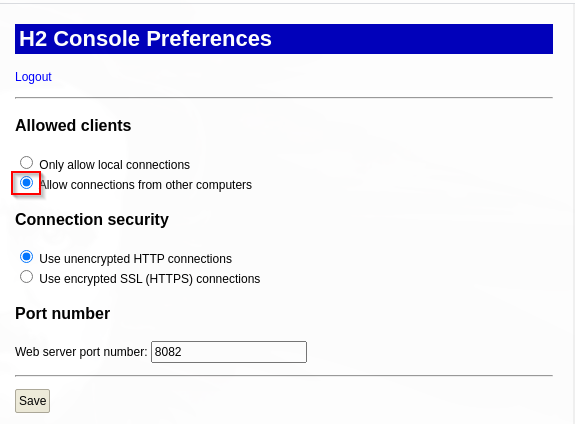 H2 Console Preferences

Logout

Allowed clients

Only allow local connections
Allow connections from other computers

Connection security

Use unencrypted HTTP connections
Use encrypted SSL (HTTPS) connections

Port number

Web server port number: 8082

Save